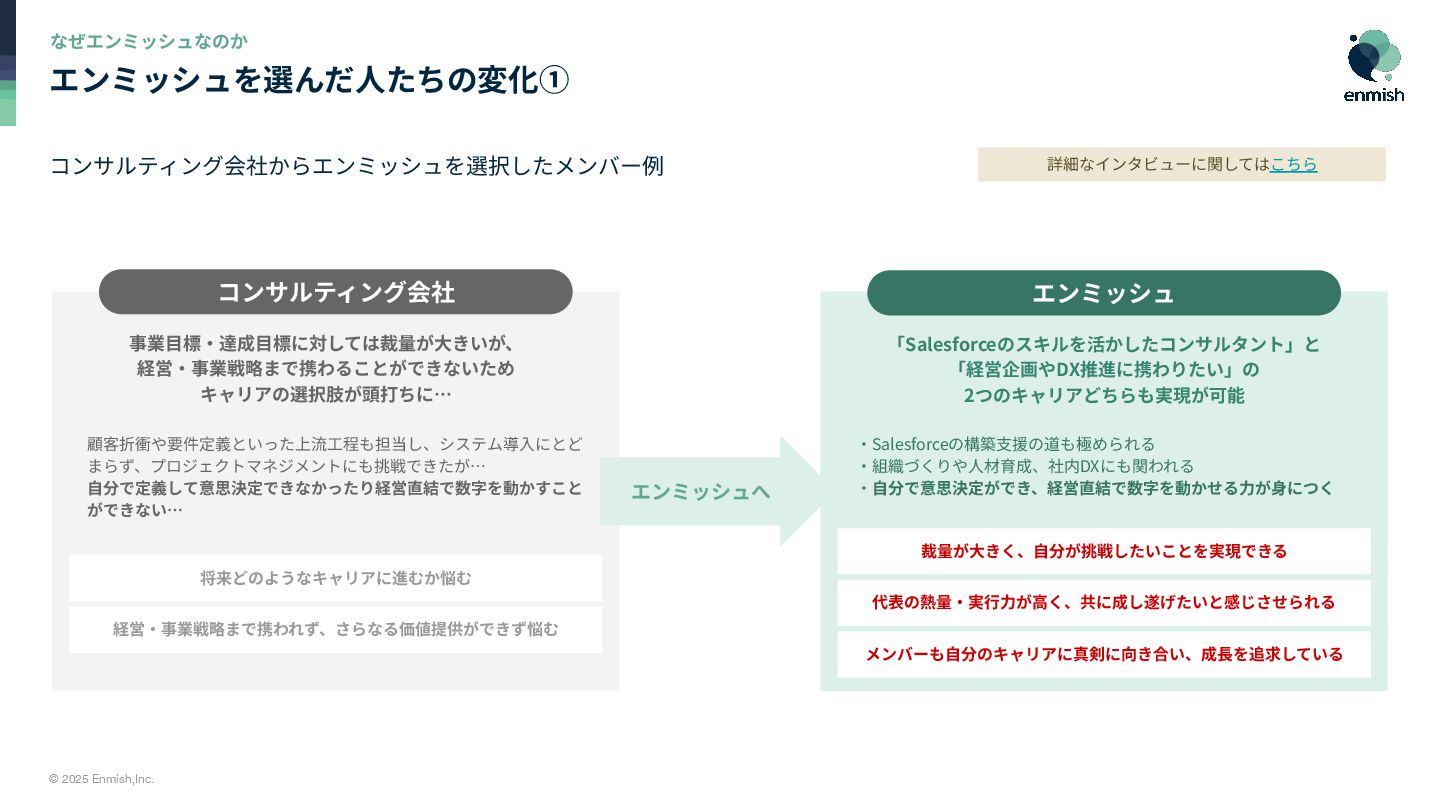 なぜエンミッシュなのか

エンミッシュを選んだ人たちの変化①

enmish

コンサルティング会社からエンミッシュを選択したメンバー例

詳細なインタビューに関してはこちら

コンサルティング会社

事業目標・達成目標に対しては裁量が大きいが、経営・事業戦略まで携わることができないためキャリアの選択肢が頭打ちに…

顧客折衝や要件定義といった上流工程も担当し、システム導入にとどまらず、プロジェクトマネジメントにも挑戦できたが…
自分で定義して意思決定できなかったり経営直結で数字を動かすことができない…

将来どのようなキャリアに進むか悩む

経営・事業戦略まで携われず、さらなる価値提供ができず悩む

エンミッシュへ

エンミッシュ

「Salesforceのスキルを活かしたコンサルタント」と「経営企画やDX推進に携わりたい」の2つのキャリアどちらも実現が可能

・Salesforceの構築支援の道も極められる
・組織づくりや人材育成、社内DXにも関われる
・自分で意思決定ができ、経営直結で数字を動かせる力が身につく

裁量が大きく、自分が挑戦したいことを実現できる

代表の熱量・実行力が高く、共に成し遂げたいと感じさせられる

メンバーも自分のキャリアに真剣に向き合い、成長を追求している

© 2025 Enmish,Inc.